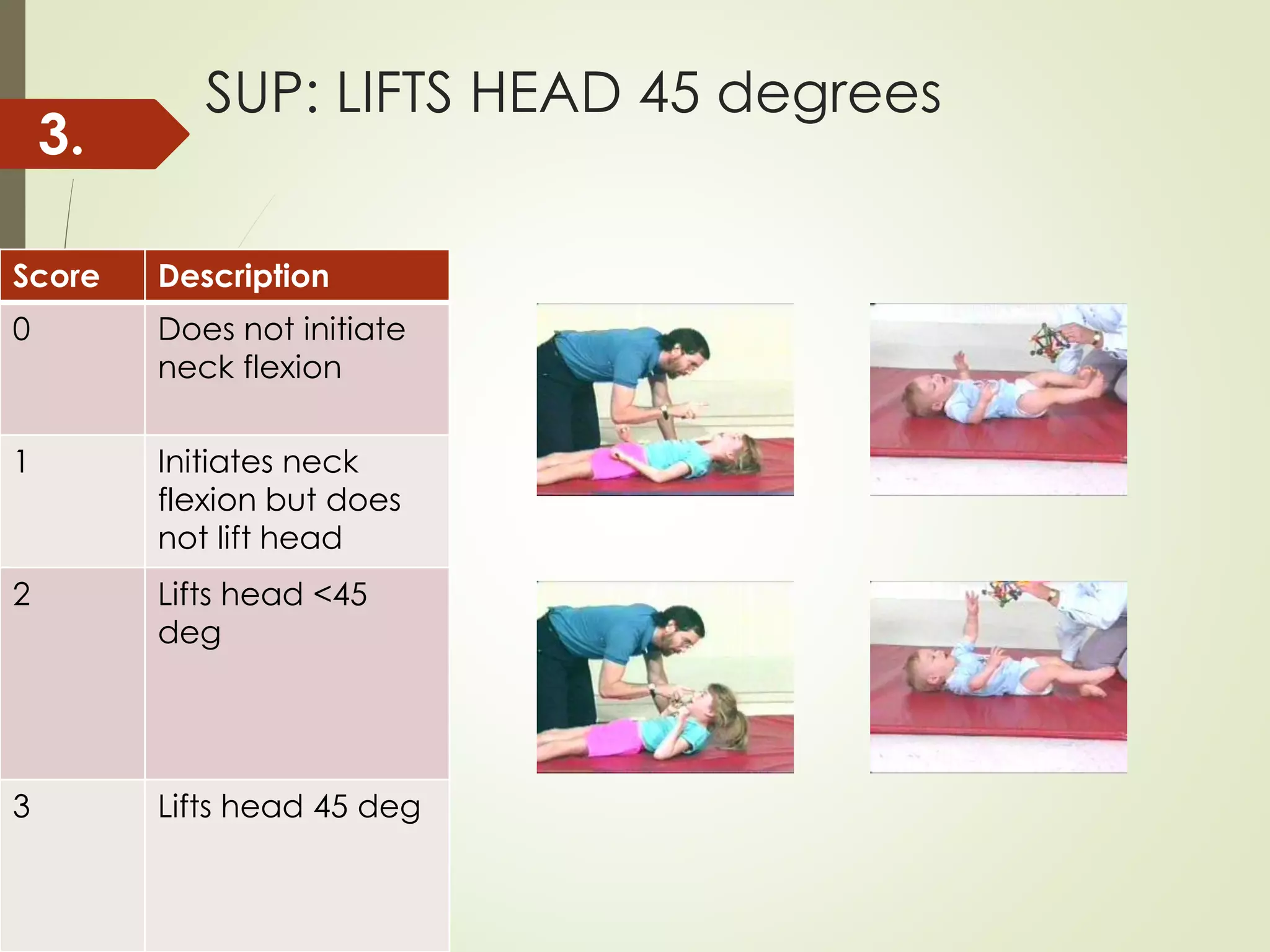 3.

SUP: LIFTS HEAD 45 degrees

| Score | Description |
|---|---|
| 0 | Does not initiate neck flexion |
| 1 | Initiates neck flexion but does not lift head |
| 2 | Lifts head <45 deg |
| 3 | Lifts head 45 deg |